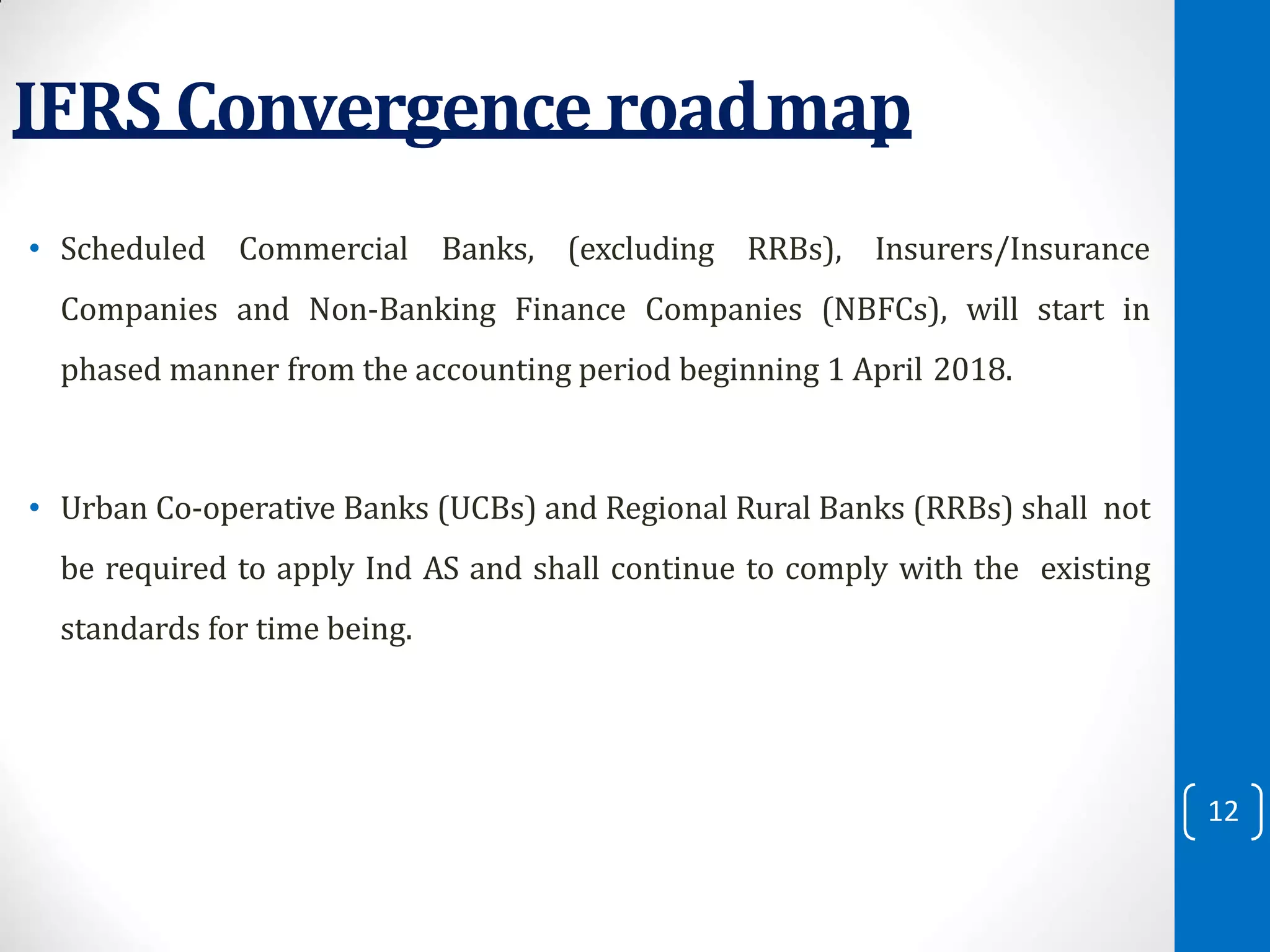 IFRS Convergence roadmap

• Scheduled Commercial Banks, (excluding RRBs), Insurers/Insurance Companies and Non-Banking Finance Companies (NBFCs), will start in phased manner from the accounting period beginning 1 April 2018.

• Urban Co-operative Banks (UCBs) and Regional Rural Banks (RRBs) shall not be required to apply Ind AS and shall continue to comply with the existing standards for time being.

12